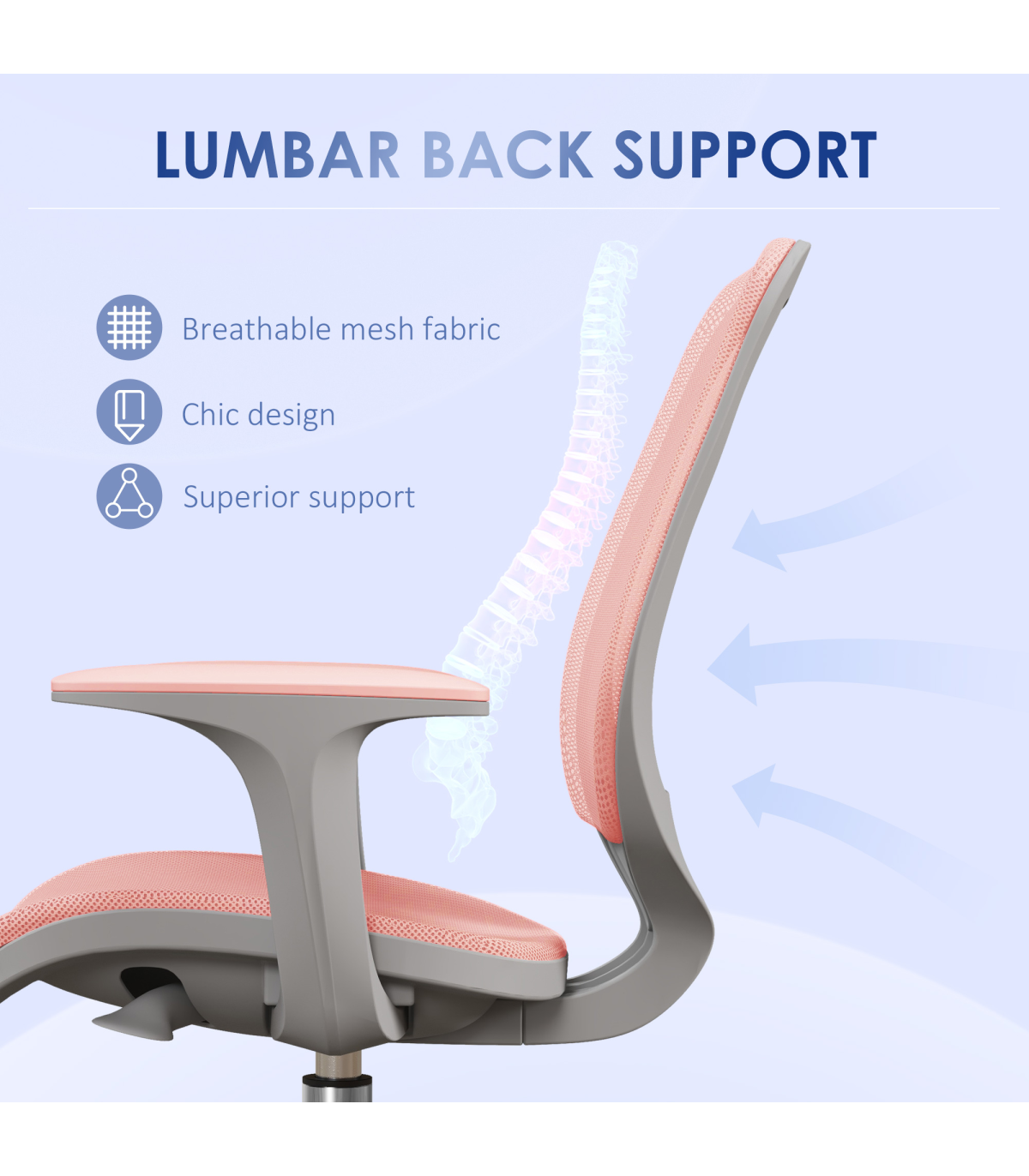 LUMBAR BACK SUPPORT

Breathable mesh fabric

Chic design

Superior support